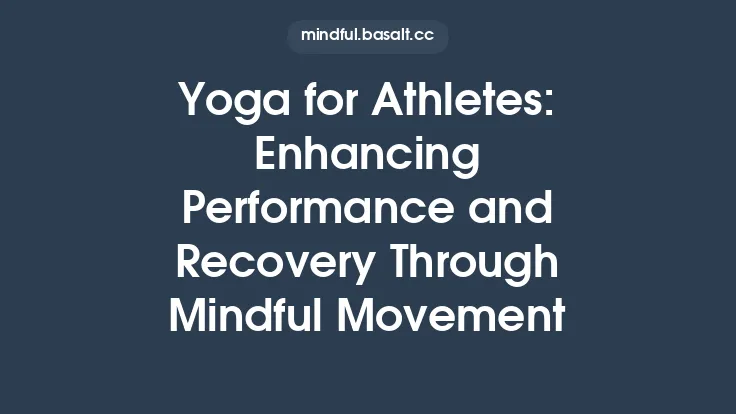 mindful.basalt.cc

Yoga for Athletes: Enhancing Performance and Recovery Through Mindful Movement